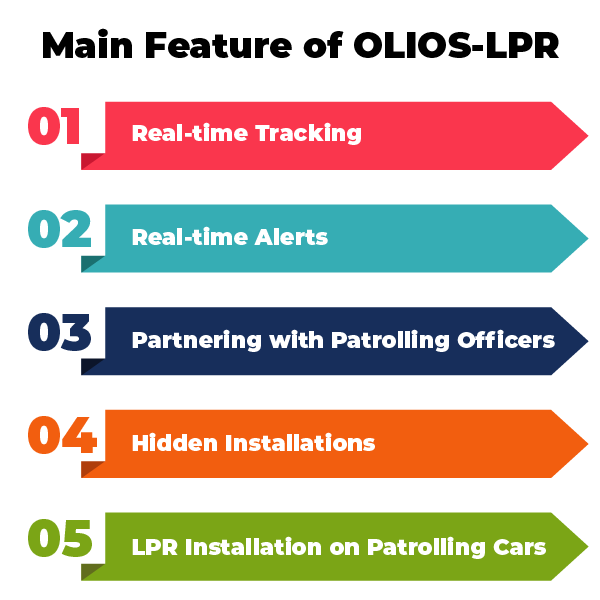 Main Feature of OLIOS-LPR

01 Real-time Tracking

02 Real-time Alerts

03 Partnering with Patrolling Officers

04 Hidden Installations

05 LPR Installation on Patrolling Cars